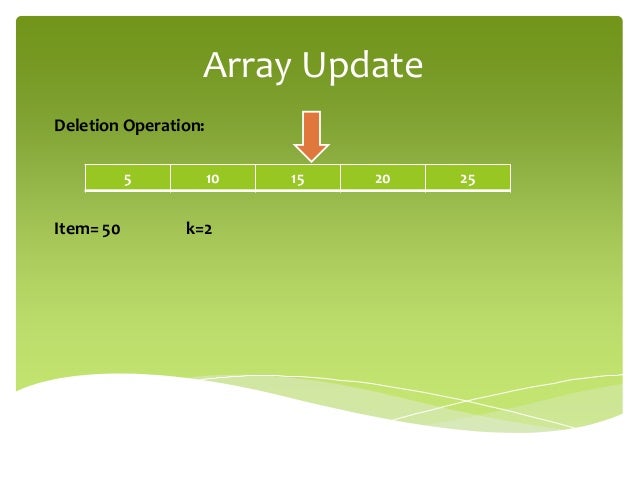 Array Update

Deletion Operation:

| 5 | 10 | 15 | 20 | 25 |
|---|---|---|---|---|

Item= 50 k=2